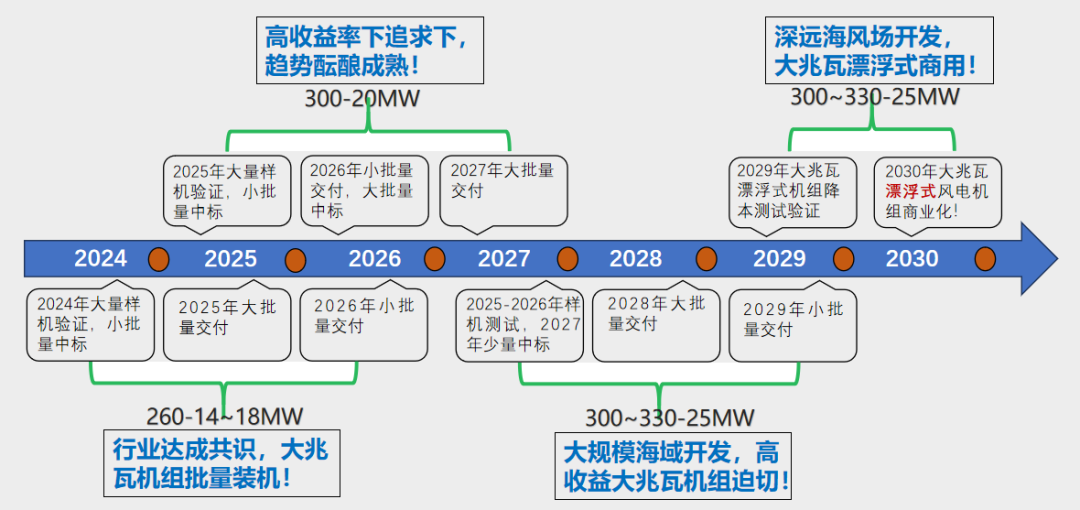 高收益率下追求下，趋势酝酿成熟！

300-20MW

深远海风场开发，大兆瓦漂浮式商用！

300~330-25MW

2025年大量样机验证，小批量中标

2026年小批量交付，大批量中标

2027年大批量交付

2029年大兆瓦漂浮式机组降本测试验证

2030年大兆瓦漂浮式风电机组商业化！

2024 2025 2026 2027 2028 2029 2030

2024年大量样机验证，小批量中标

2025年大批量交付

2026年小批量交付

2025-2026年样机测试，2027年少量中标

2028年大批量交付

2029年小批量交付

260-14~18MW

行业达成共识，大兆瓦机组批量装机！

300~330-25MW

大规模海域开发，高收益大兆瓦机组迫切！